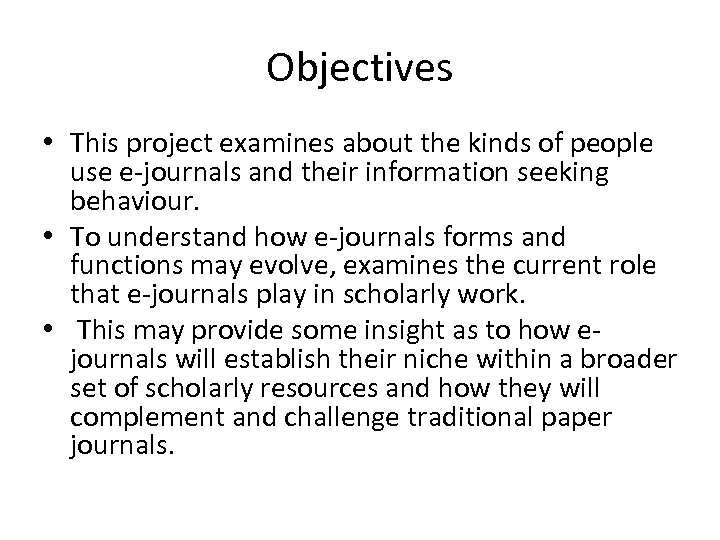 Objectives

• This project examines about the kinds of people use e-journals and their information seeking behaviour.
• To understand how e-journals forms and functions may evolve, examines the current role that e-journals play in scholarly work.
• This may provide some insight as to how e-journals will establish their niche within a broader set of scholarly resources and how they will complement and challenge traditional paper journals.